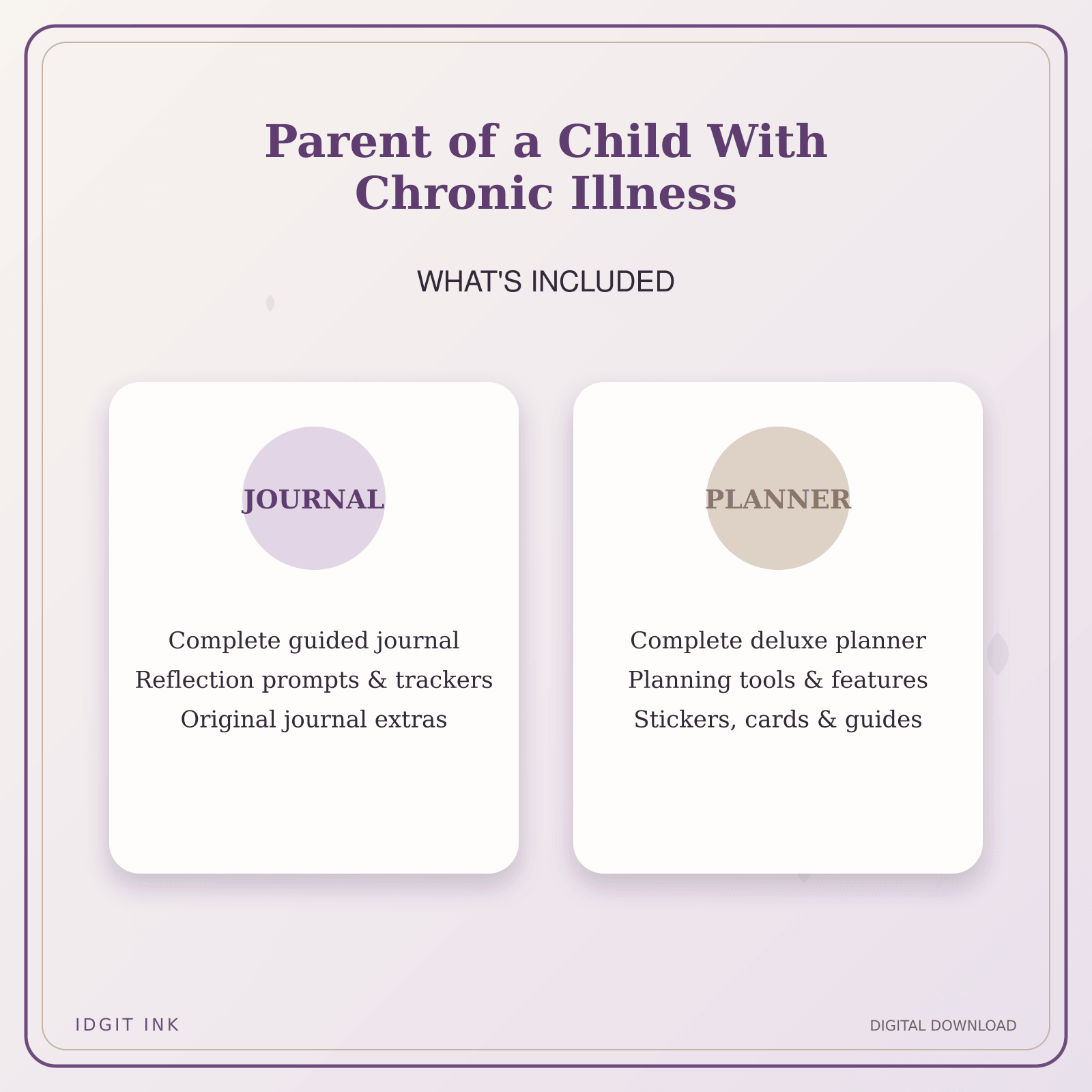 Parent of a Child With Chronic Illness

WHAT'S INCLUDED

JOURNAL

Complete guided journal
Reflection prompts & trackers
Original journal extras

PLANNER

Complete deluxe planner
Planning tools & features
Stickers, cards & guides

IDGIT INK

DIGITAL DOWNLOAD